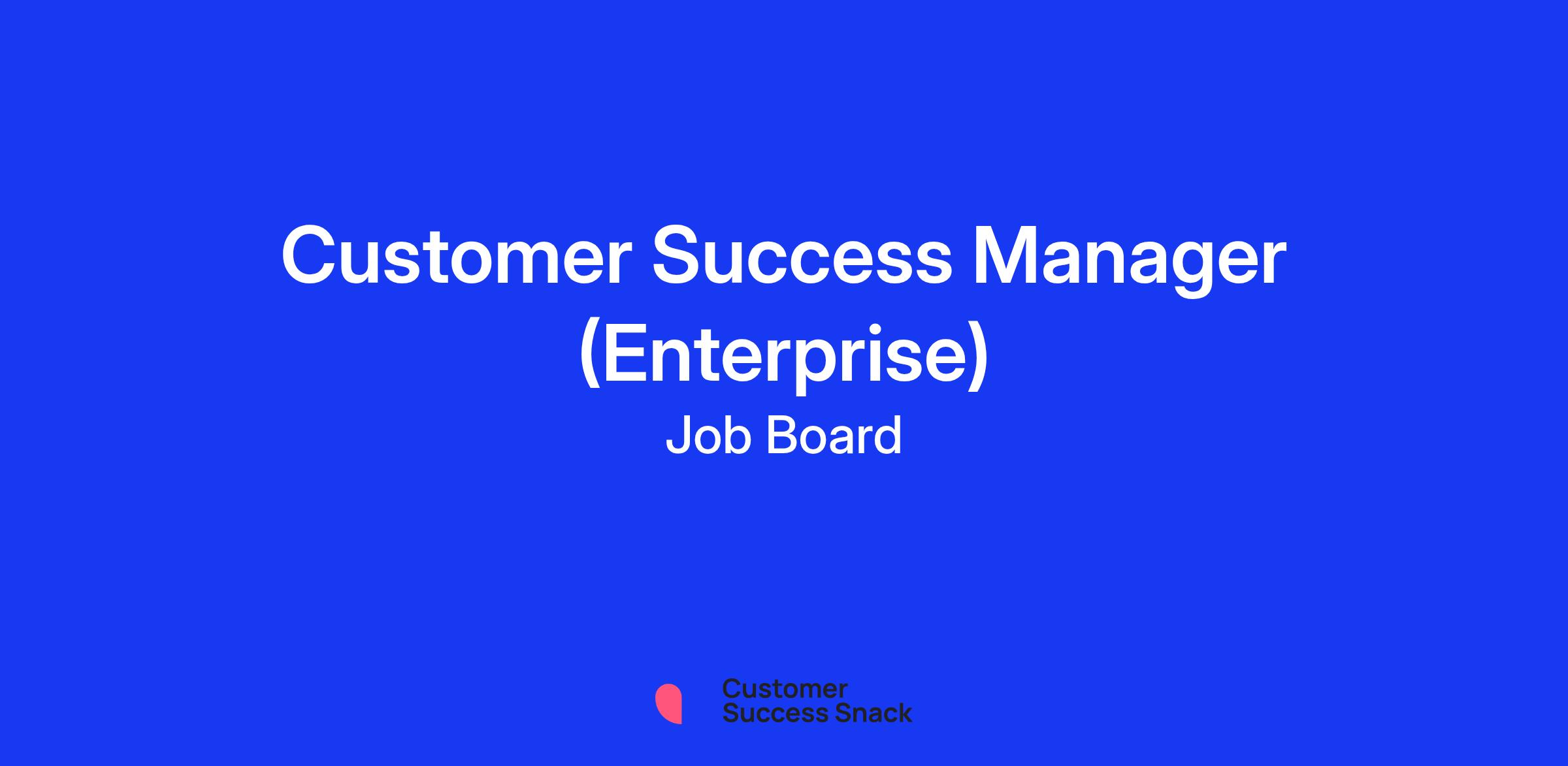 Customer Success Manager (Enterprise)

Job Board

Customer Success Snack